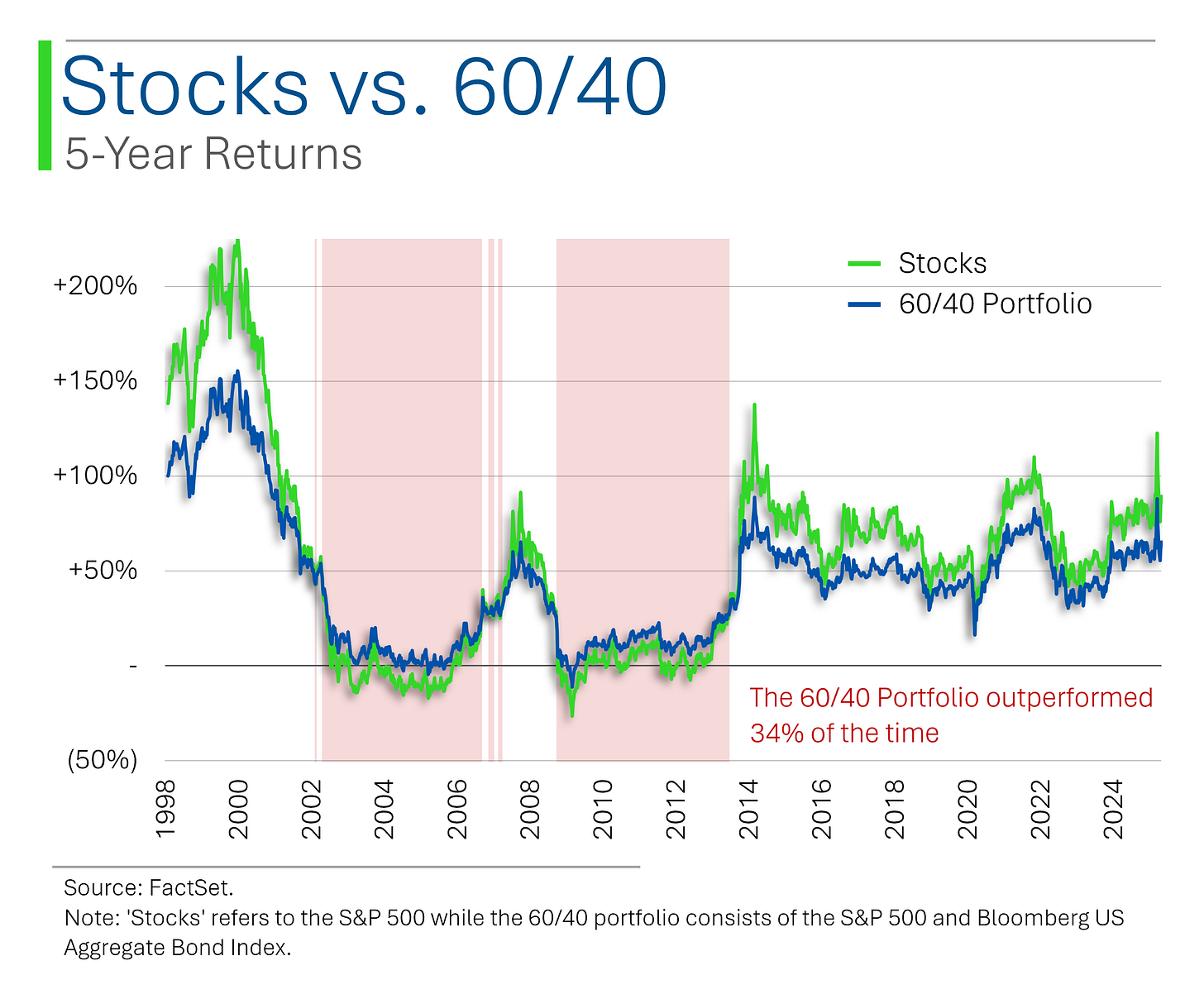 Stocks vs. 60/40

5-Year Returns

Stocks
60/40 Portfolio

+200%
+150%
+100%
+50%
-
(50%)

The 60/40 Portfolio outperformed 34% of the time

1998
2000
2002
2004
2006
2008
2010
2012
2014
2016
2018
2020
2022
2024

Source: FactSet.

Note: 'Stocks' refers to the S&P 500 while the 60/40 portfolio consists of the S&P 500 and Bloomberg US Aggregate Bond Index.